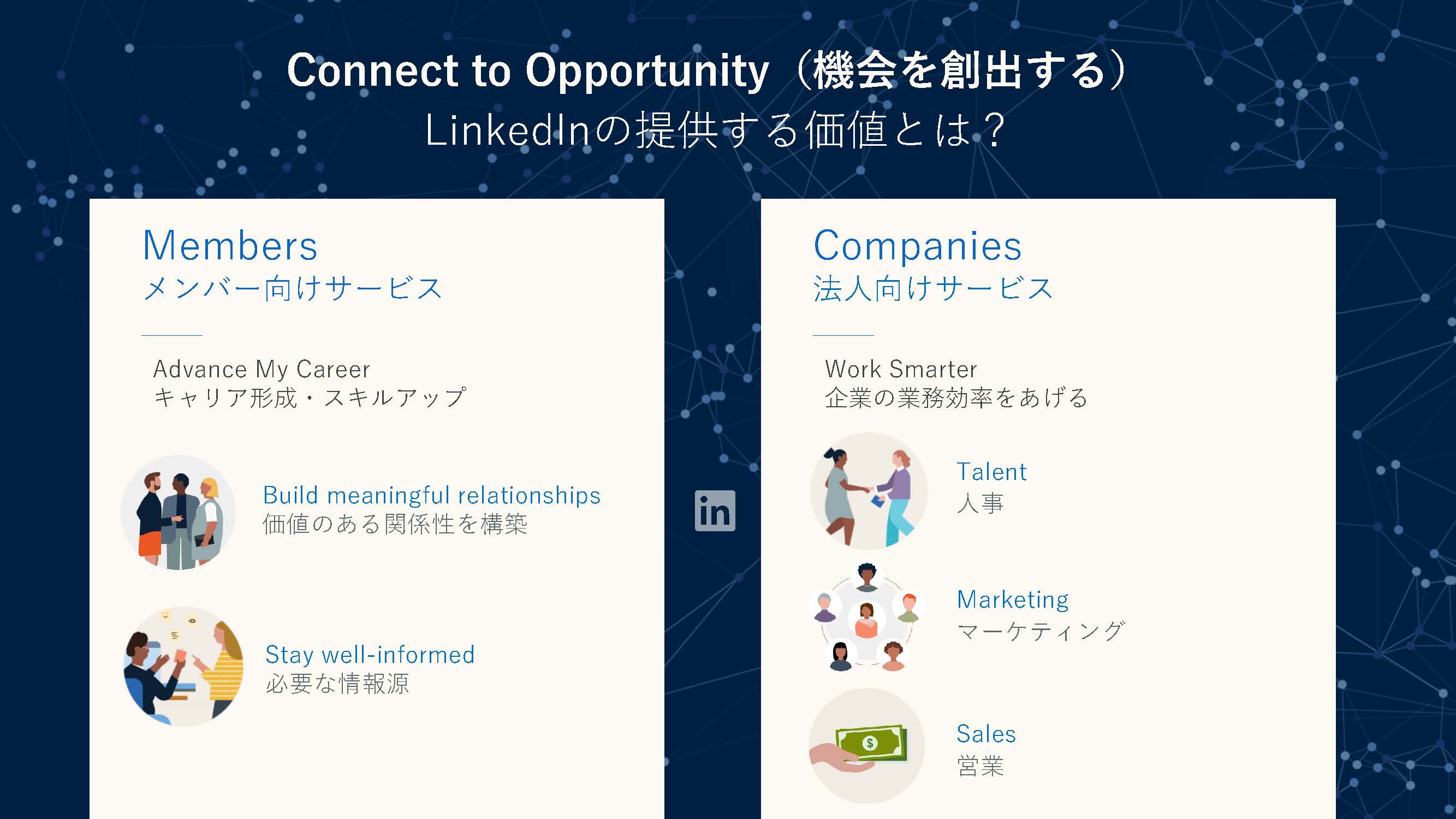 Connect to Opportunity（機会を創出する）
LinkedInの提供する価値とは？

Members
メンバー向けサービス

Advance My Career
キャリア形成・スキルアップ

Build meaningful relationships
価値のある関係性を構築

Stay well-informed
必要な情報源

in

Companies
法人向けサービス

Work Smarter
企業の業務効率をあげる

Talent
人事

Marketing
マーケティング

Sales
営業